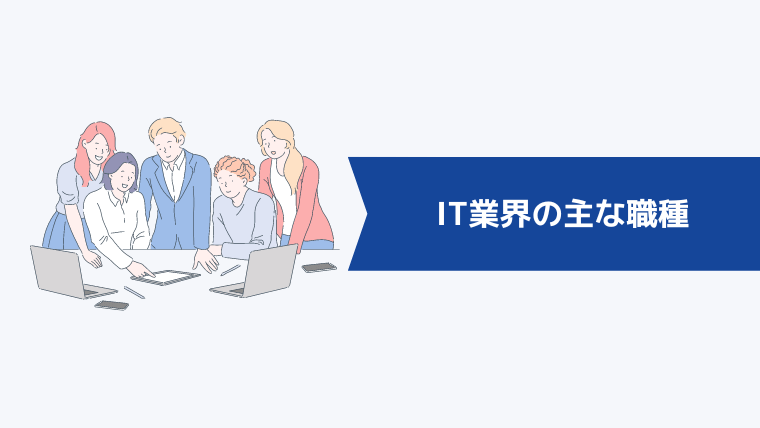 IT業界の主な職種